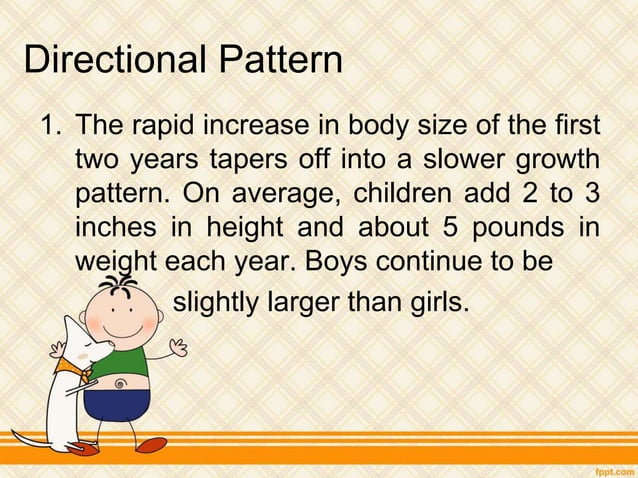 Directional Pattern

1. The rapid increase in body size of the first two years tapers off into a slower growth pattern. On average, children add 2 to 3 inches in height and about 5 pounds in weight each year. Boys continue to be slightly larger than girls.

fppt.com